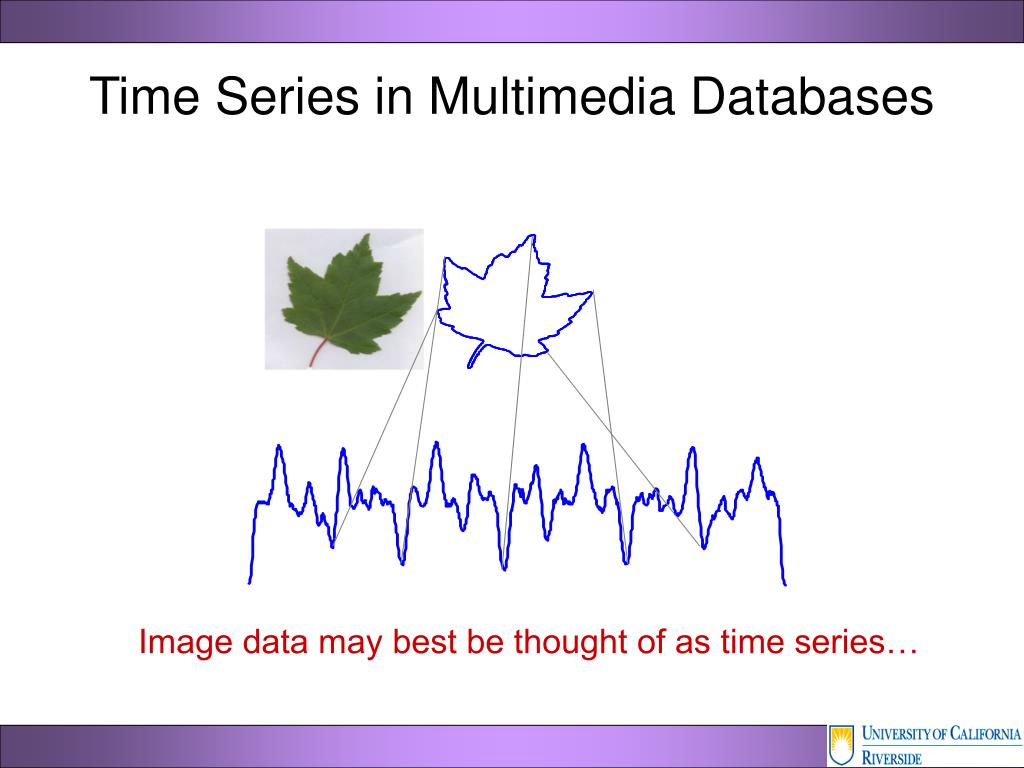 Time Series in Multimedia Databases

Image data may best be thought of as time series…

UNIVERSITY OF CALIFORNIA RIVERSIDE